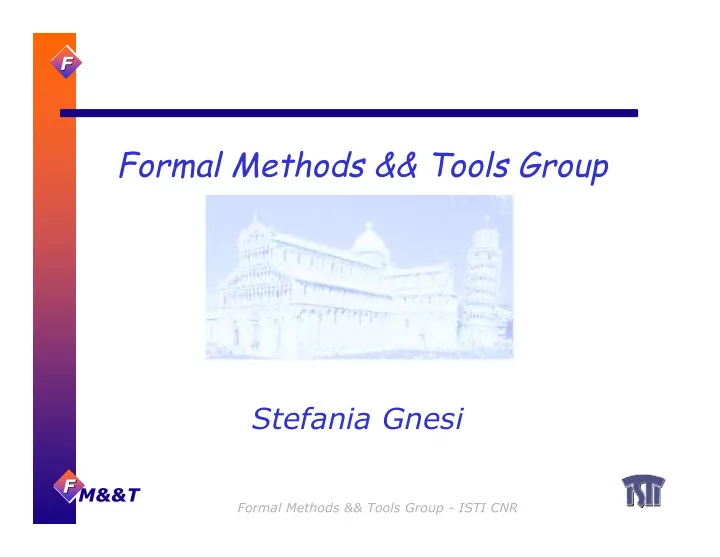 F

Formal Methods && Tools Group

Stefania Gnesi

FM&&T

Formal Methods && Tools Group - ISTI CNR

ISTI